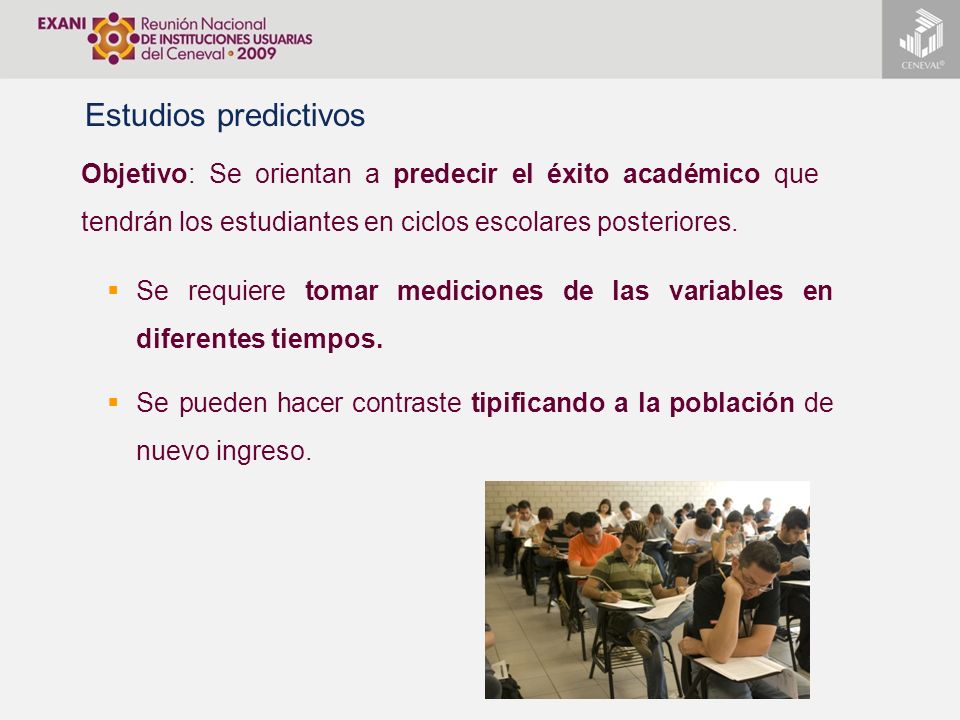 EXANI Reunión Nacional DE INSTITUCIONES USUARIAS del Ceneval • 2009

CENEVAL®

Estudios predictivos

Objetivo: Se orientan a predecir el éxito académico que tendrán los estudiantes en ciclos escolares posteriores.

▪ Se requiere tomar mediciones de las variables en diferentes tiempos.

▪ Se pueden hacer contraste tipificando a la población de nuevo ingreso.